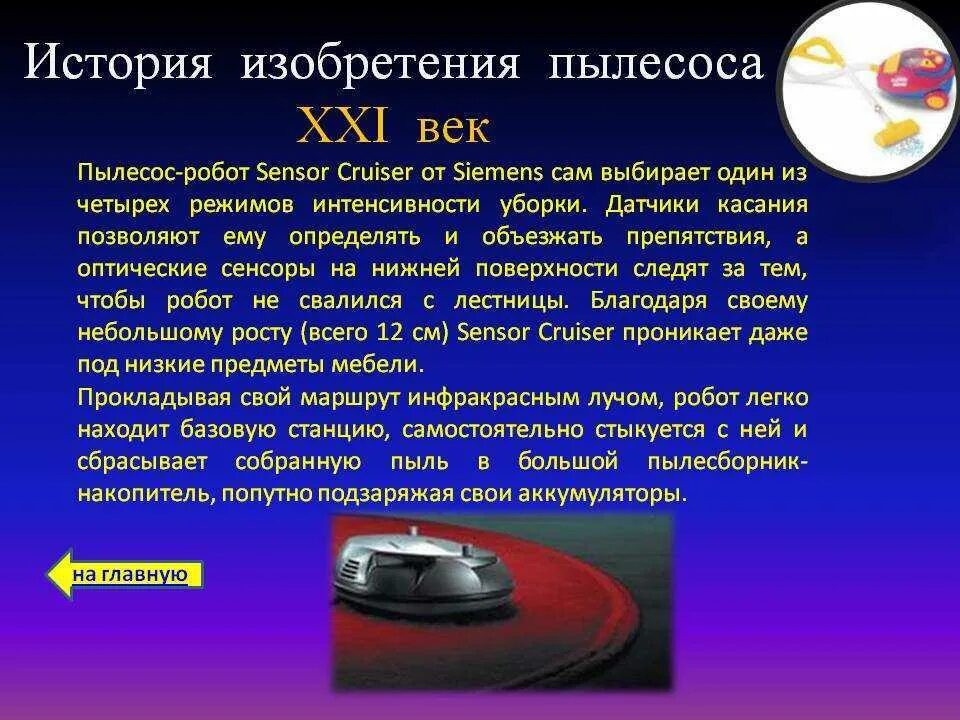 История изобретения пылесоса
XXI век

Пылесос-робот Sensor Cruiser от Siemens сам выбирает один из четырех режимов интенсивности уборки. Датчики касания позволяют ему определять и объезжать препятствия, а оптические сенсоры на нижней поверхности следят за тем, чтобы робот не свалился с лестницы. Благодаря своему небольшому росту (всего 12 см) Sensor Cruiser проникает даже под низкие предметы мебели.

Прокладывая свой маршрут инфракрасным лучом, робот легко находит базовую станцию, самостоятельно стыкуется с ней и сбрасывает собранную пыль в большой пылесборник-накопитель, попутно подзаряжая свои аккумуляторы.

на главную